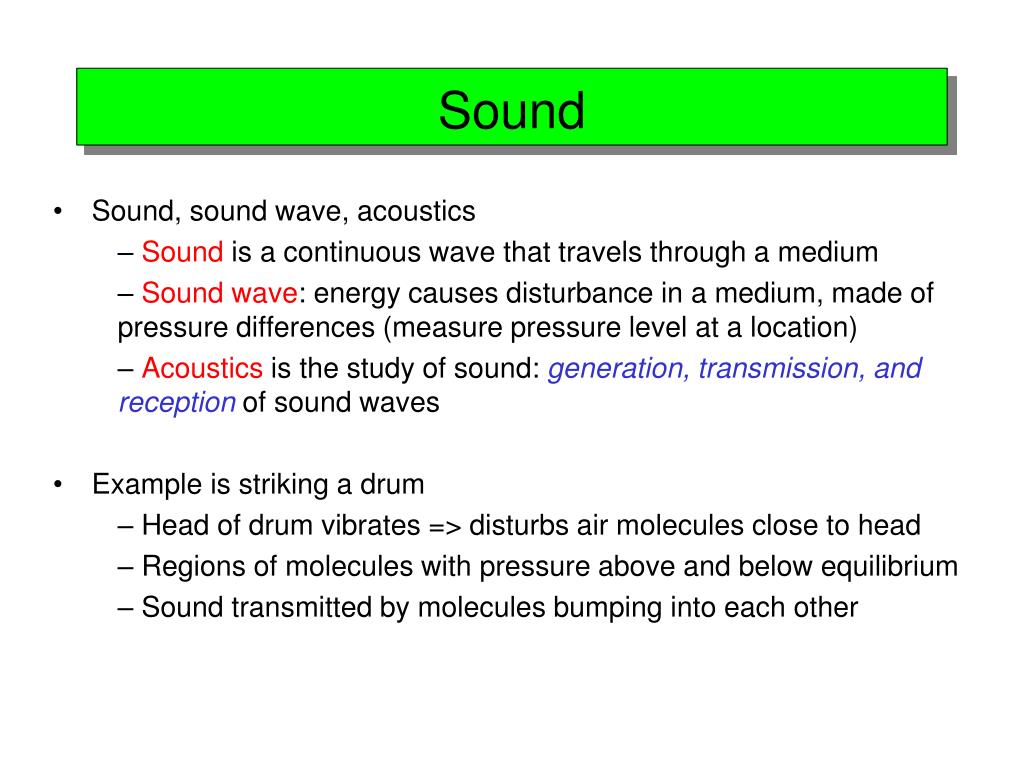 Sound

• Sound, sound wave, acoustics
– Sound is a continuous wave that travels through a medium
– Sound wave: energy causes disturbance in a medium, made of pressure differences (measure pressure level at a location)
– Acoustics is the study of sound: generation, transmission, and reception of sound waves

• Example is striking a drum
– Head of drum vibrates => disturbs air molecules close to head
– Regions of molecules with pressure above and below equilibrium
– Sound transmitted by molecules bumping into each other